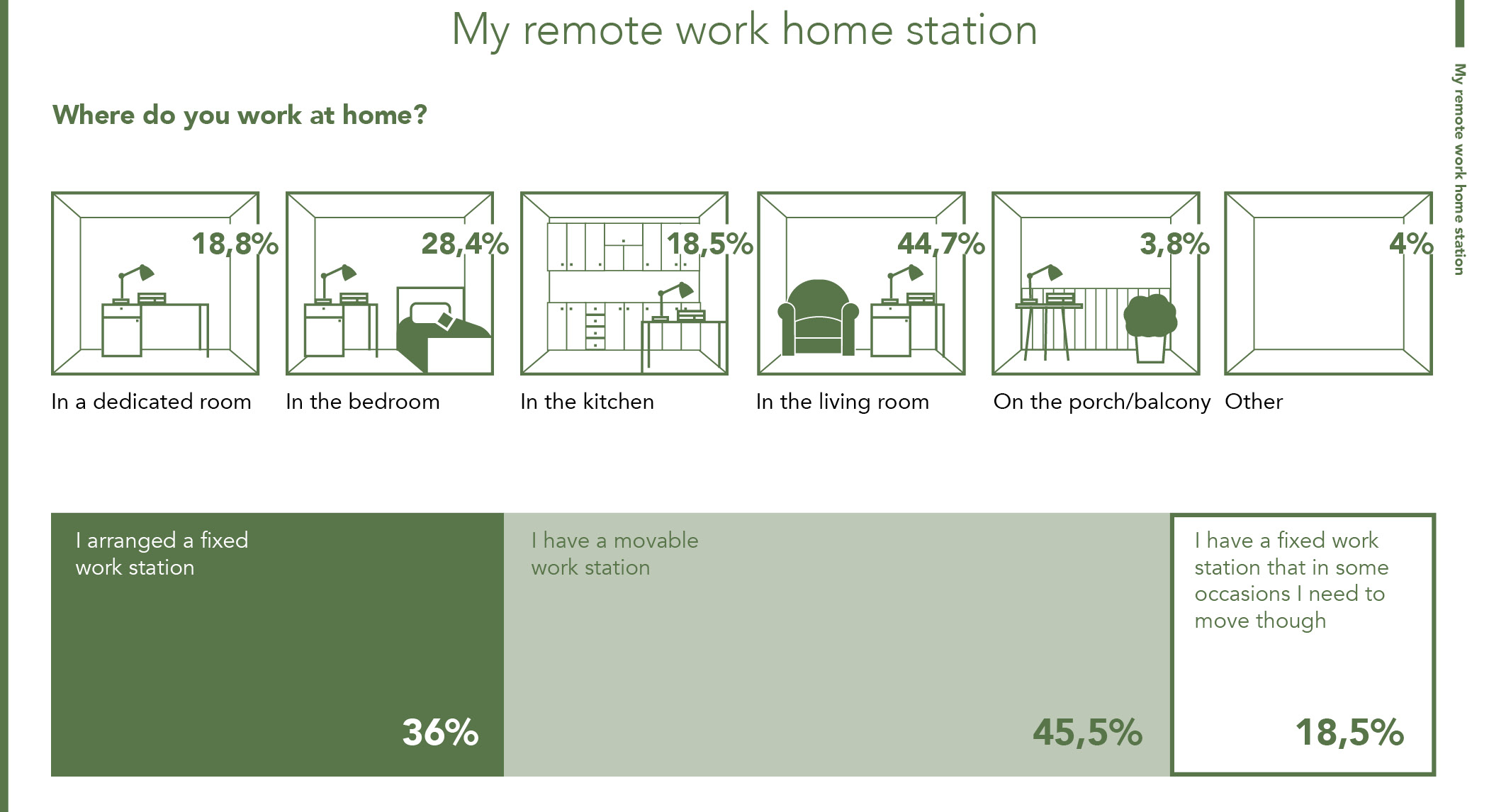 My remote work home station

My remote work home station

Where do you work at home?

18,8%
In a dedicated room

28,4%
In the bedroom

18,5%
In the kitchen

44,7%
In the living room

3,8%
On the porch/balcony

4%
Other

I arranged a fixed work station
36%

I have a movable work station
45,5%

I have a fixed work station that in some occasions I need to move though
18,5%